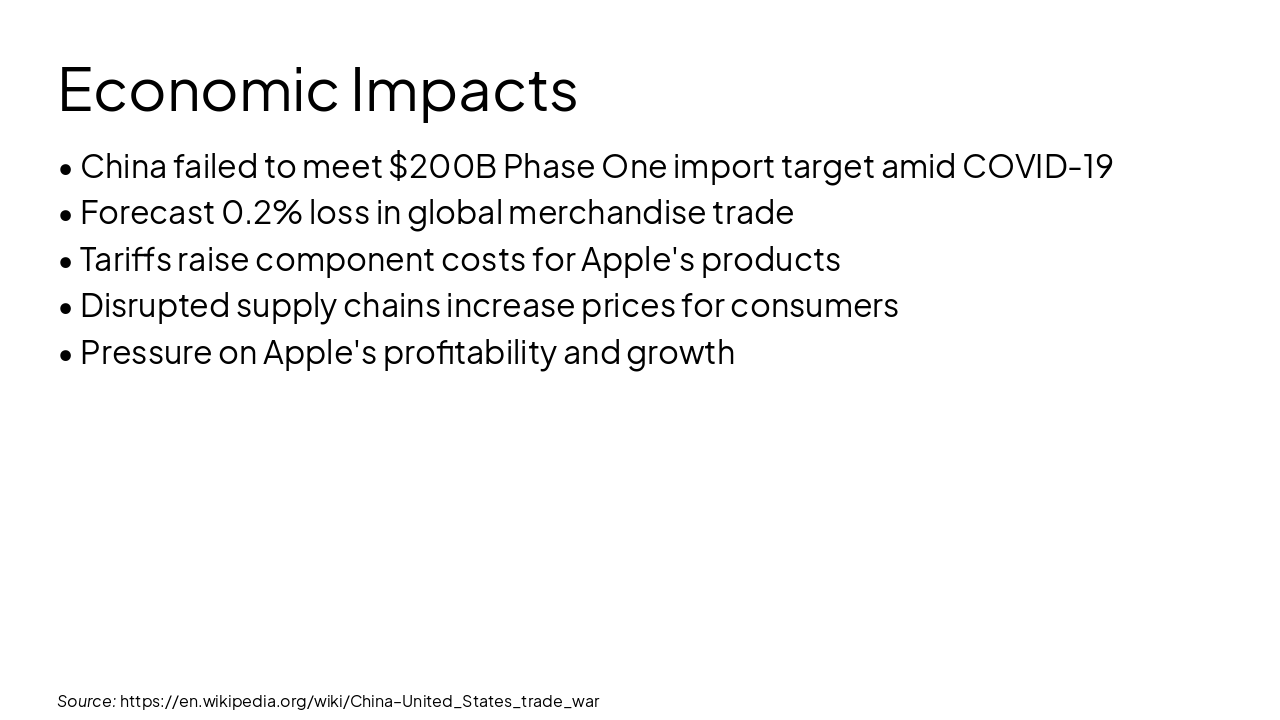 Economic Impacts

• China failed to meet \$200B Phase One import target amid COVID-19
• Forecast 0.2% loss in global merchandise trade
• Tariffs raise component costs for Apple's products
• Disrupted supply chains increase prices for consumers
• Pressure on Apple's profitability and growth

Source: https://en.wikipedia.org/wiki/China–United_States_trade_war